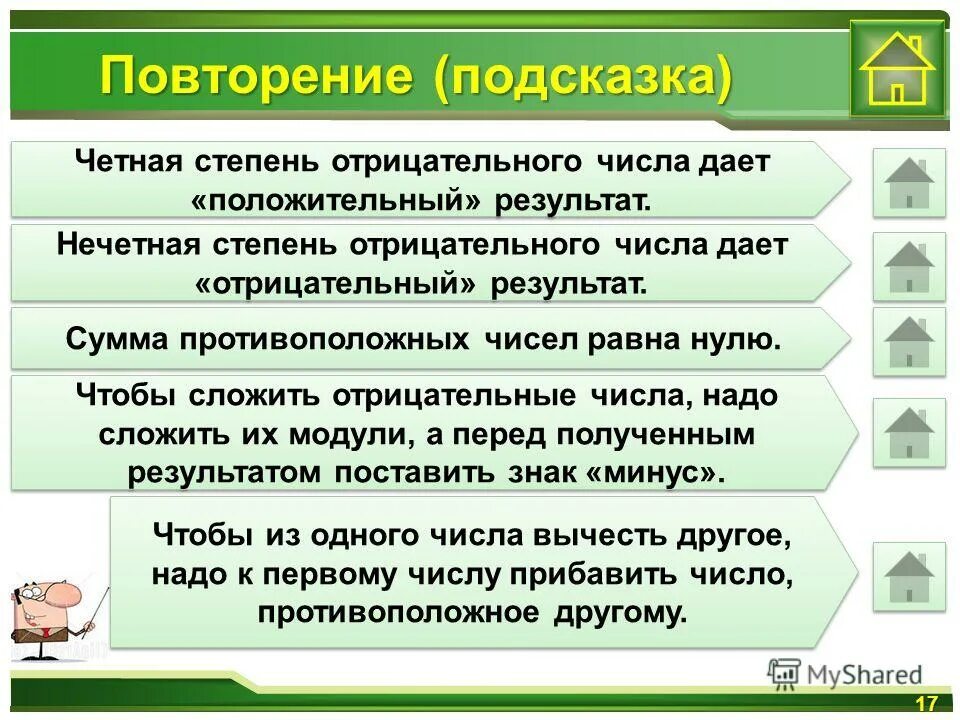 Повторение (подсказка)

Четная степень отрицательного числа дает «положительный» результат.

Нечетная степень отрицательного числа дает «отрицательный» результат.

Сумма противоположных чисел равна нулю.

Чтобы сложить отрицательные числа, надо сложить их модули, а перед полученным результатом поставить знак «минус».

Чтобы из одного числа вычесть другое, надо к первому числу прибавить число, противоположное другому.

MyShared

17